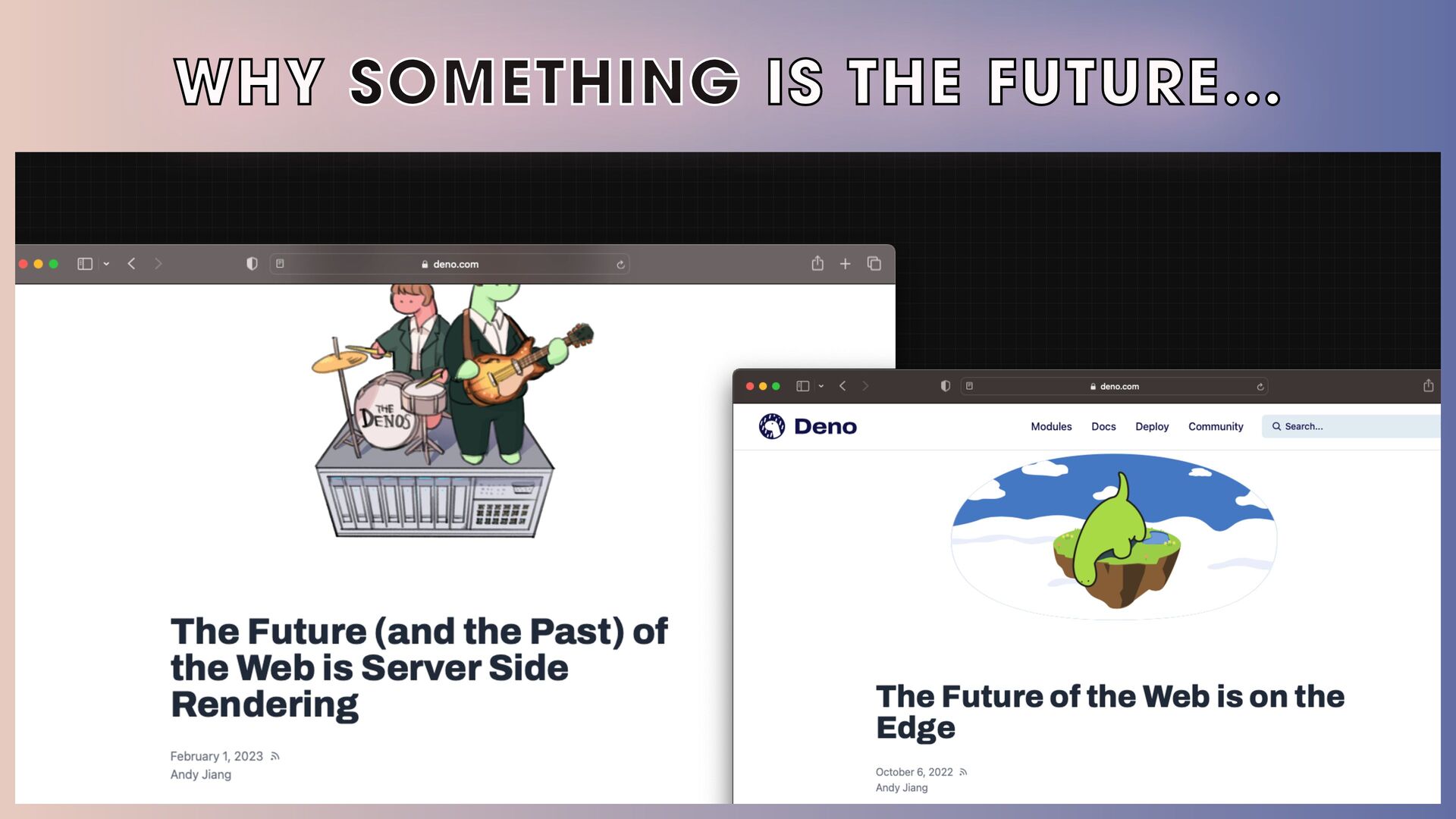 WHY SOMETHING IS THE FUTURE...

deno.com

THE DENOS

The Future (and the Past) of the Web is Server Side Rendering

February 1, 2023
Andy Jiang

deno.com

Deno

Modules Docs Deploy Community Search...

The Future of the Web is on the Edge

October 6, 2022
Andy Jiang